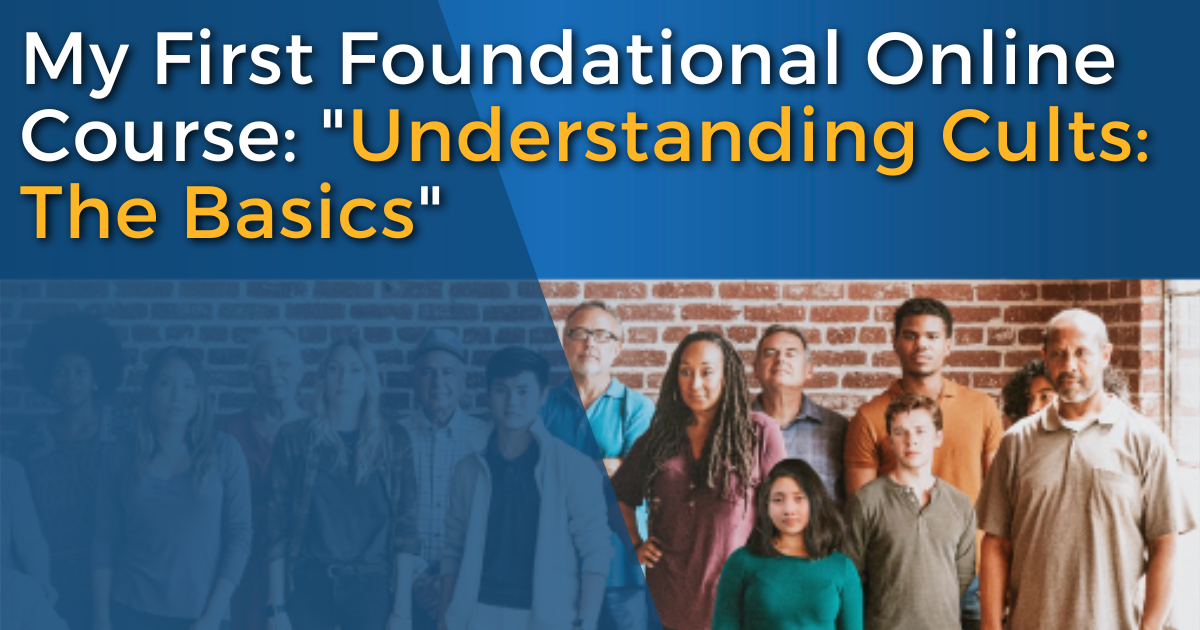 My First Foundational Online Course: "Understanding Cults: The Basics"